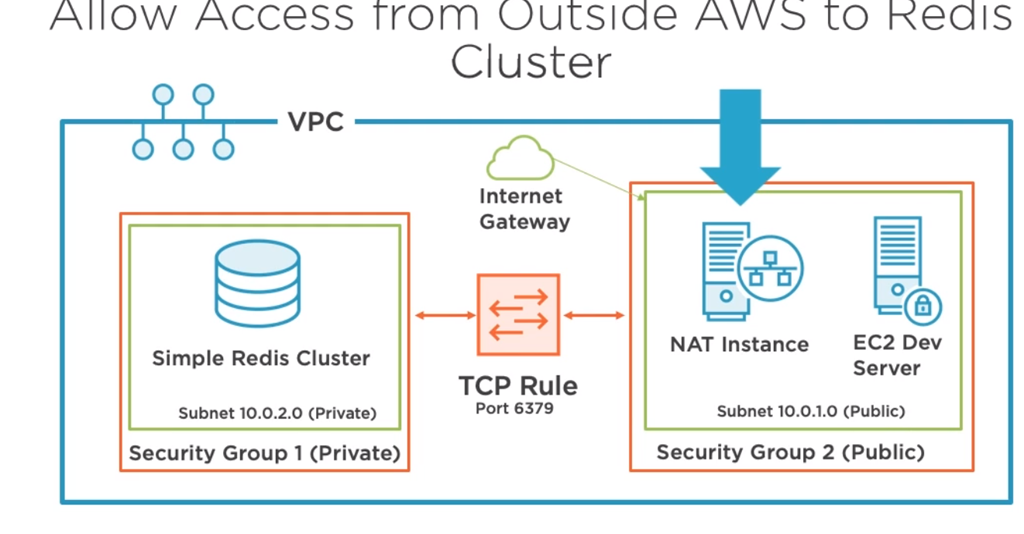 Allow Access from Outside AWS to Redis Cluster

VPC

Internet Gateway

Simple Redis Cluster

Subnet 10.0.2.0 (Private)

Security Group 1 (Private)

TCP Rule
Port 6379

NAT Instance

EC2 Dev Server

Subnet 10.0.1.0 (Public)

Security Group 2 (Public)